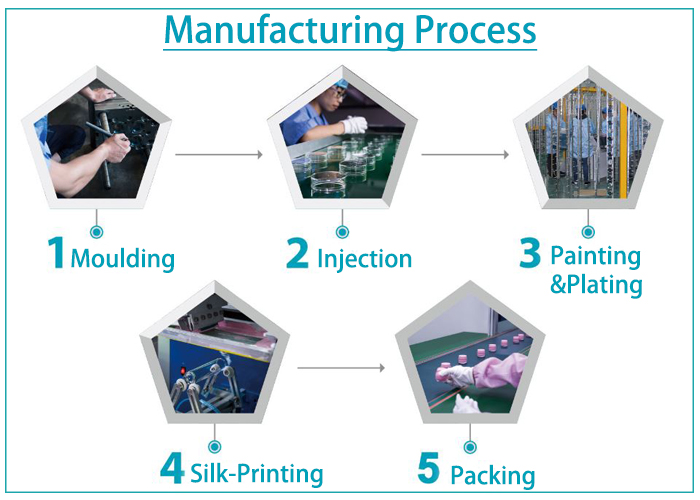 Manufacturing Process

1 Moulding

2 Injection

3 Painting &Plating

4 Silk-Printing

5 Packing